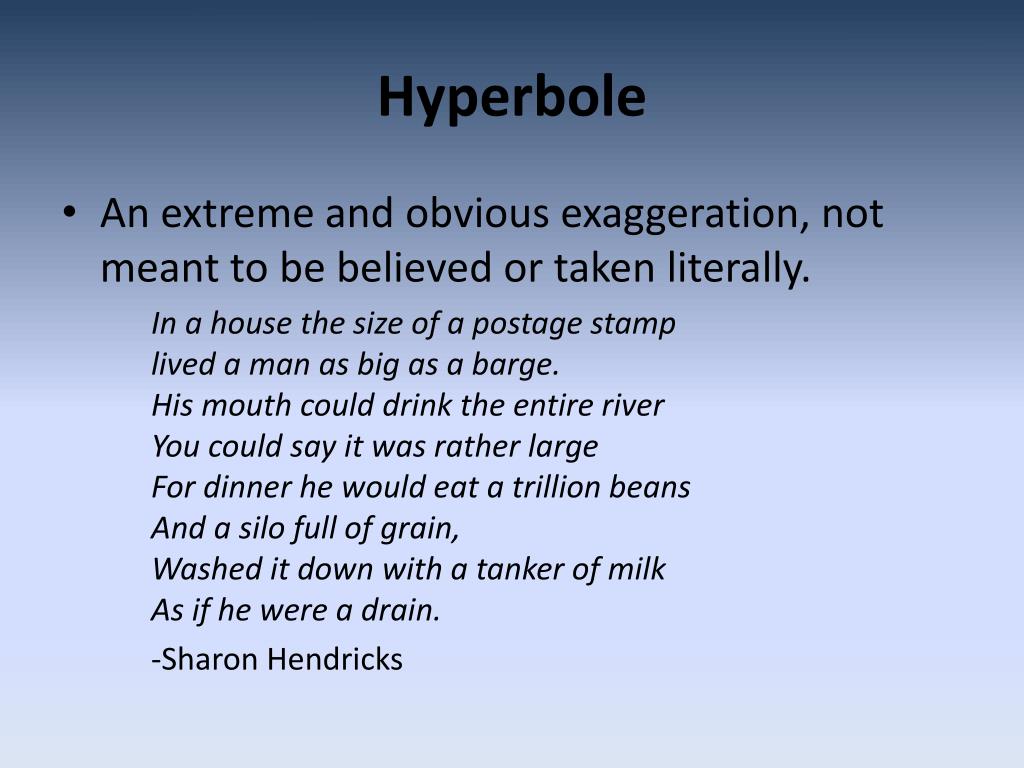 Hyperbole

• An extreme and obvious exaggeration, not meant to be believed or taken literally.

In a house the size of a postage stamp
lived a man as big as a barge.
His mouth could drink the entire river
You could say it was rather large
For dinner he would eat a trillion beans
And a silo full of grain,
Washed it down with a tanker of milk
As if he were a drain.

-Sharon Hendricks